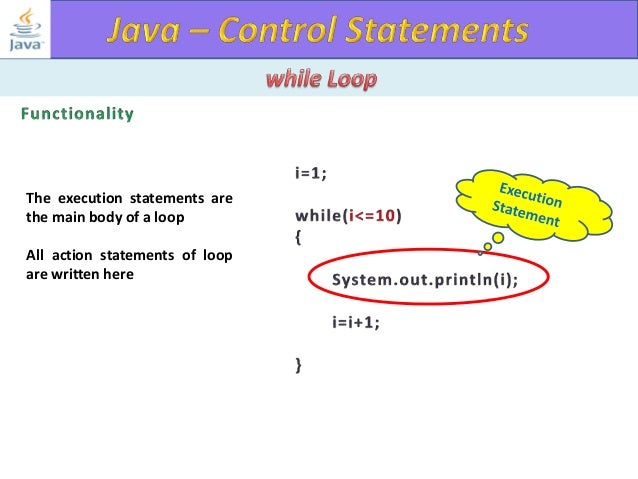 Java

Java – Control Statements

while Loop

Functionality

The execution statements are the main body of a loop

All action statements of loop are written here

i=1;

while(i<=10)
{

System.out.println(i);

i=i+1;

}

Execution Statement